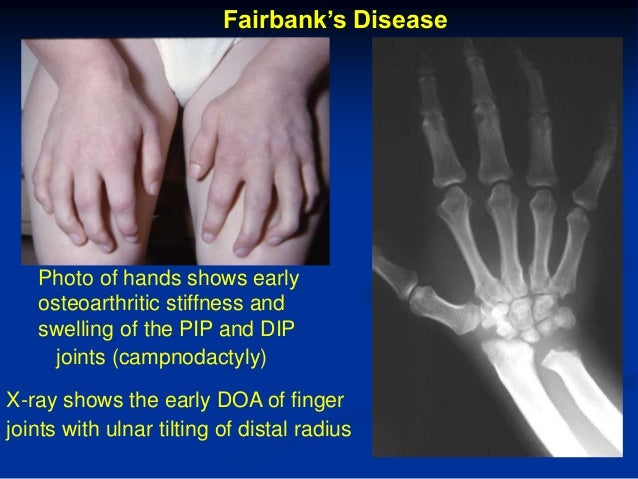 Fairbank's Disease

Photo of hands shows early osteoarthritic stiffness and swelling of the PIP and DIP joints (campnodactyly)

X-ray shows the early DOA of finger joints with ulnar tilting of distal radius